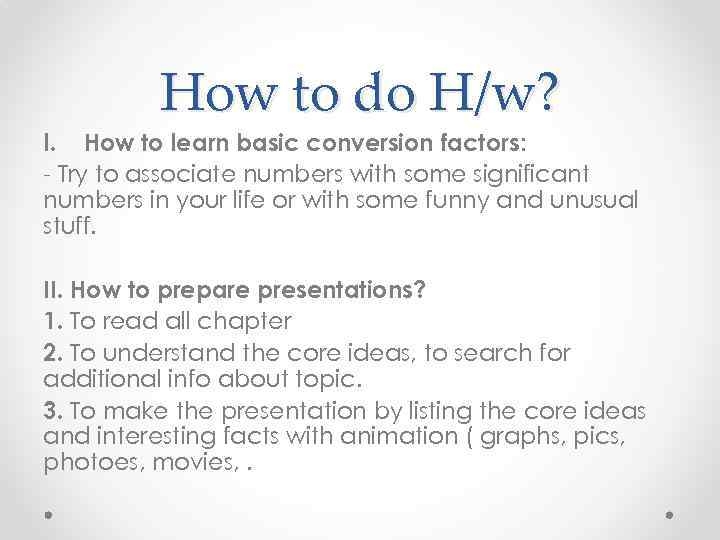 How to do H/w?

I. How to learn basic conversion factors:

- Try to associate numbers with some significant numbers in your life or with some funny and unusual stuff.

II. How to prepare presentations?

1. To read all chapter

2. To understand the core ideas, to search for additional info about topic.

3. To make the presentation by listing the core ideas and interesting facts with animation ( graphs, pics, photoes, movies, .